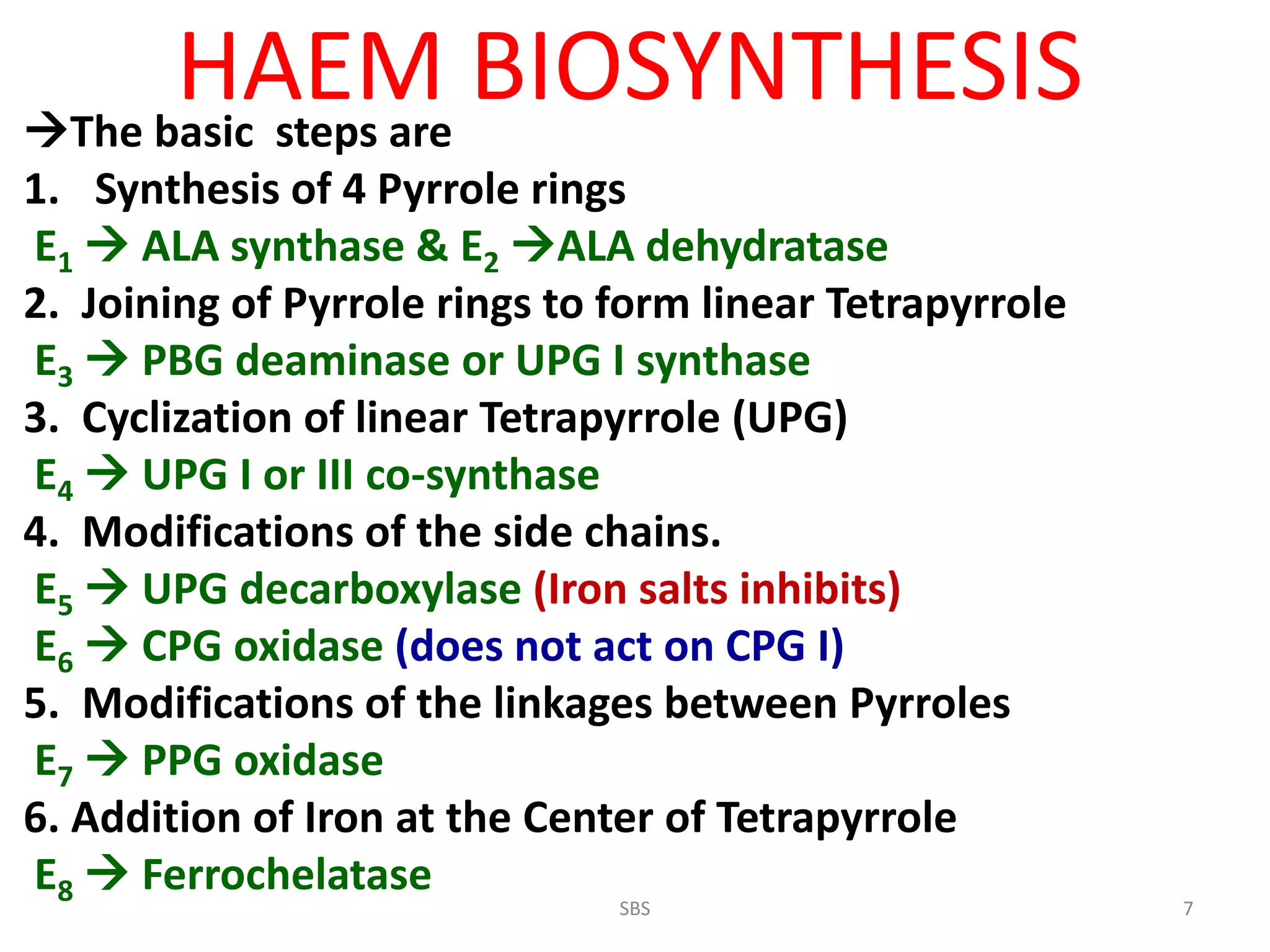 HAEM BIOSYNTHESIS

→The basic steps are

1. Synthesis of 4 Pyrrole rings

$E_1$ → ALA synthase & $E_2$ →ALA dehydratase

2. Joining of Pyrrole rings to form linear Tetrapyrrole

$E_3$ → PBG deaminase or UPG I synthase

3. Cyclization of linear Tetrapyrrole (UPG)

$E_4$ → UPG I or III co-synthase

4. Modifications of the side chains.

$E_5$ → UPG decarboxylase (Iron salts inhibits)

$E_6$ → CPG oxidase (does not act on CPG I)

5. Modifications of the linkages between Pyrroles

$E_7$ → PPG oxidase

6. Addition of Iron at the Center of Tetrapyrrole

$E_8$ → Ferrochelatase

SBS

7